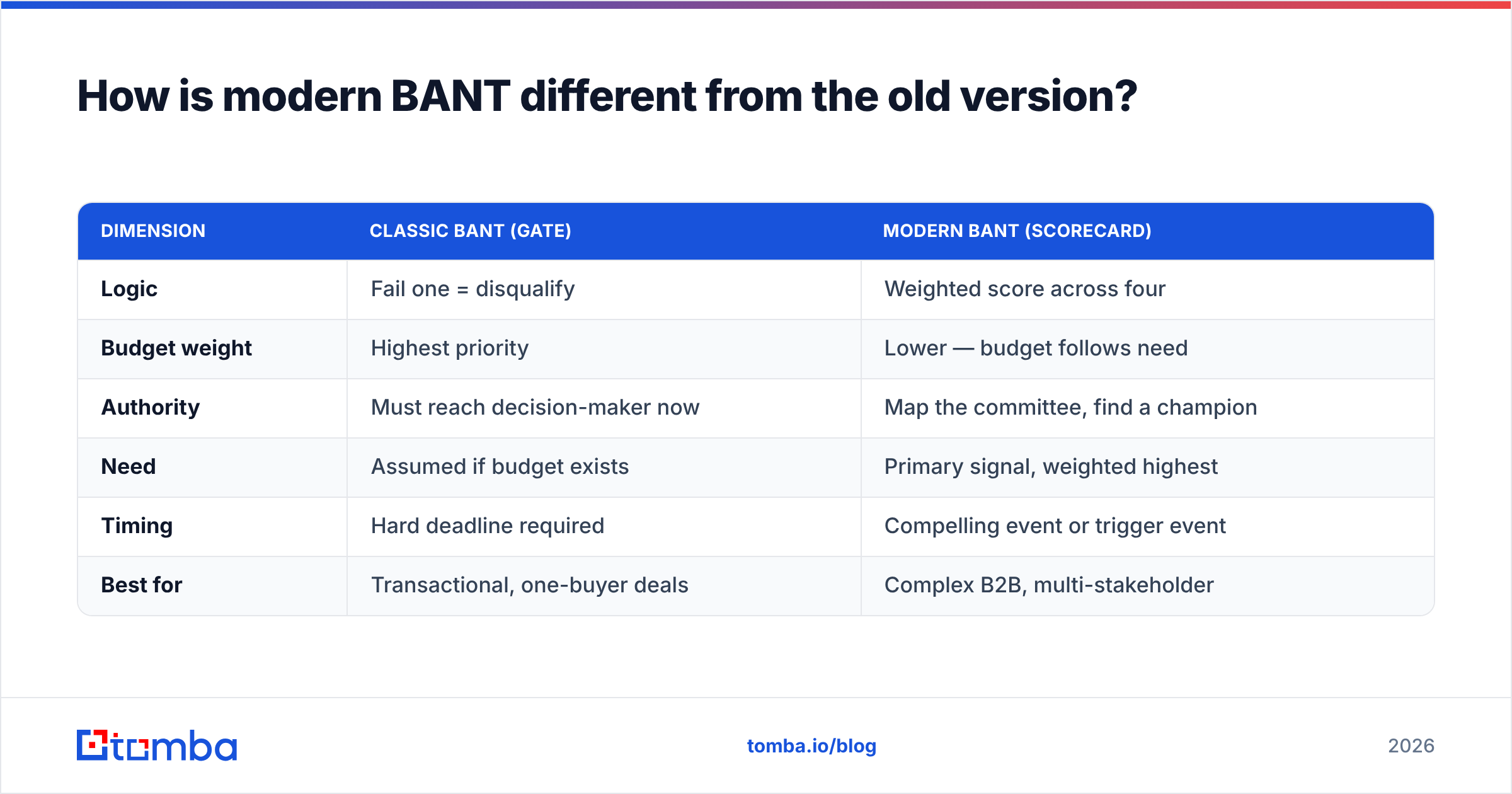 How is modern BANT different from the old version?

| DIMENSION | CLASSIC BANT (GATE) | MODERN BANT (SCORECARD) |
|---|---|---|
| Logic | Fail one = disqualify | Weighted score across four |
| Budget weight | Highest priority | Lower — budget follows need |
| Authority | Must reach decision-maker now | Map the committee, find a champion |
| Need | Assumed if budget exists | Primary signal, weighted highest |
| Timing | Hard deadline required | Compelling event or trigger event |
| Best for | Transactional, one-buyer deals | Complex B2B, multi-stakeholder |

tomba

tomba.io/blog

2026